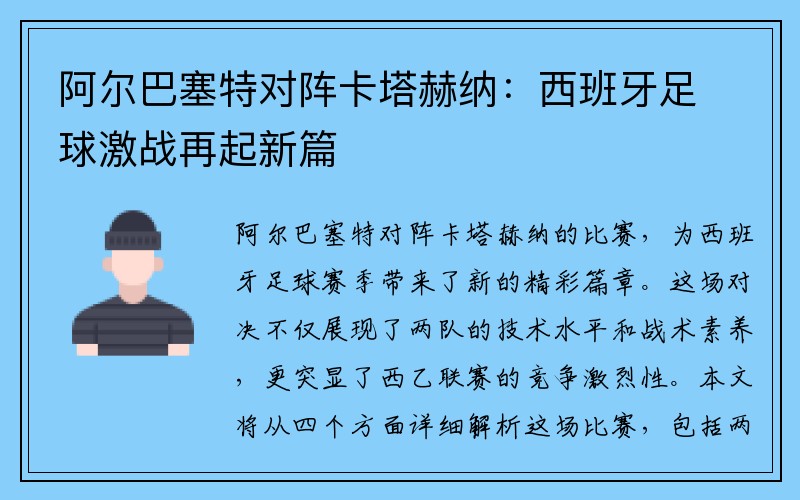 阿尔巴塞特对阵卡塔赫纳：西班牙足球激战再起新篇

阿尔巴塞特对阵卡塔赫纳的比赛，为西班牙足球赛季带来了新的精彩篇章。这场对决不仅展现了两队的技术水平和战术素养，更突显了西乙联赛的竞争激烈性。本文将从四个方面详细解析这场比赛，包括两